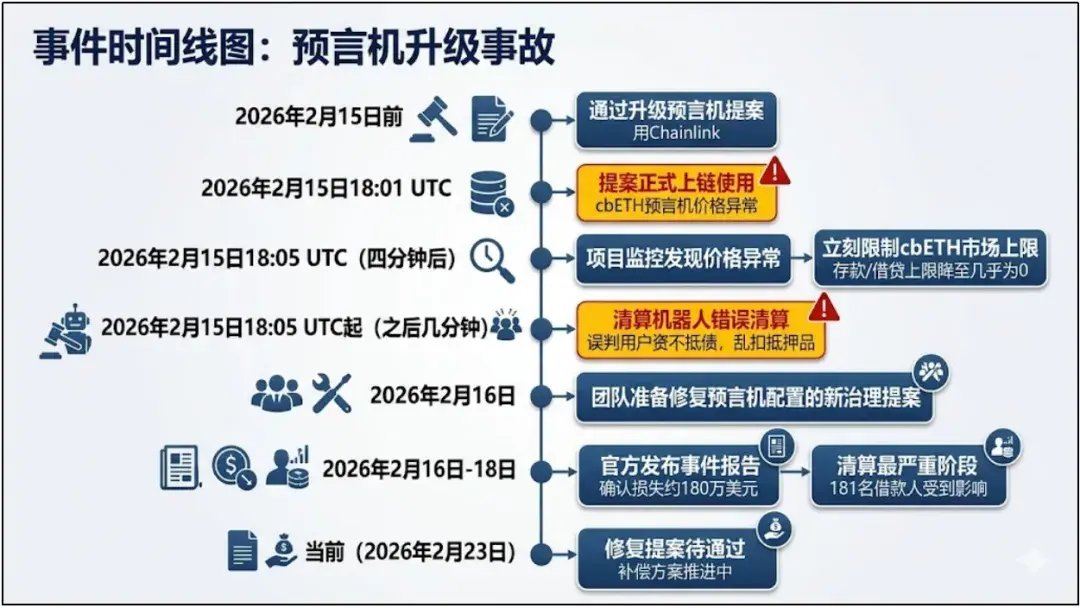 事件时间线图：预言机升级事故

2026年2月15日前

通过升级预言机提案
用Chainlink

2026年2月15日18:01 UTC

提案正式上链使用
cbETH预言机价格异常

2026年2月15日18:05 UTC（四分钟后）

项目监控发现价格异常

立刻限制cbETH市场上限
存款/借贷上限降至几乎为0

2026年2月15日18:05 UTC起（之后几分钟）

清算机器人错误清算
误判用户资不抵债，乱扣抵押品

2026年2月16日

团队准备修复预言机配置的新治理提案

2026年2月16日-18日

官方发布事件报告
确认损失约180万美元

清算最严重阶段
181名借款人受到影响

当前（2026年2月23日）

修复提案待通过
补偿方案推进中